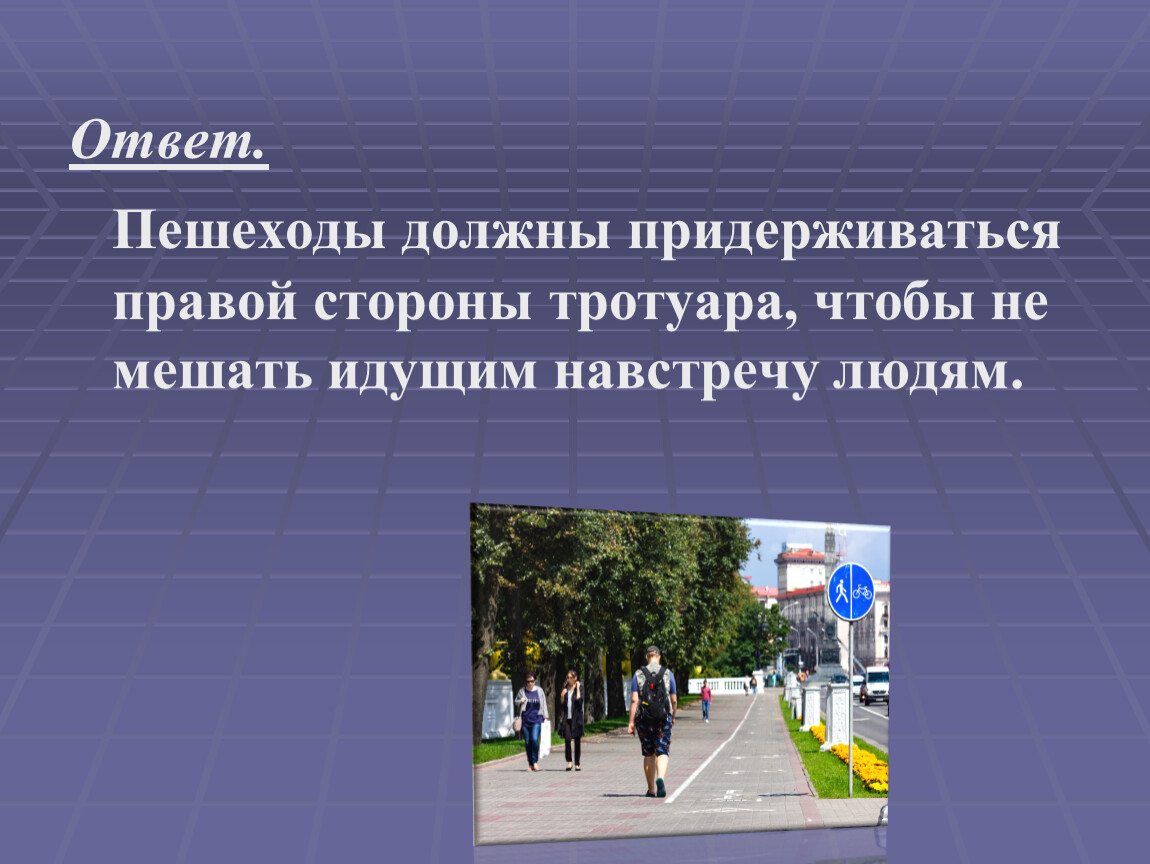 Ответ.

Пешеходы должны придерживаться правой стороны тротуара, чтобы не мешать идущим навстречу людям.